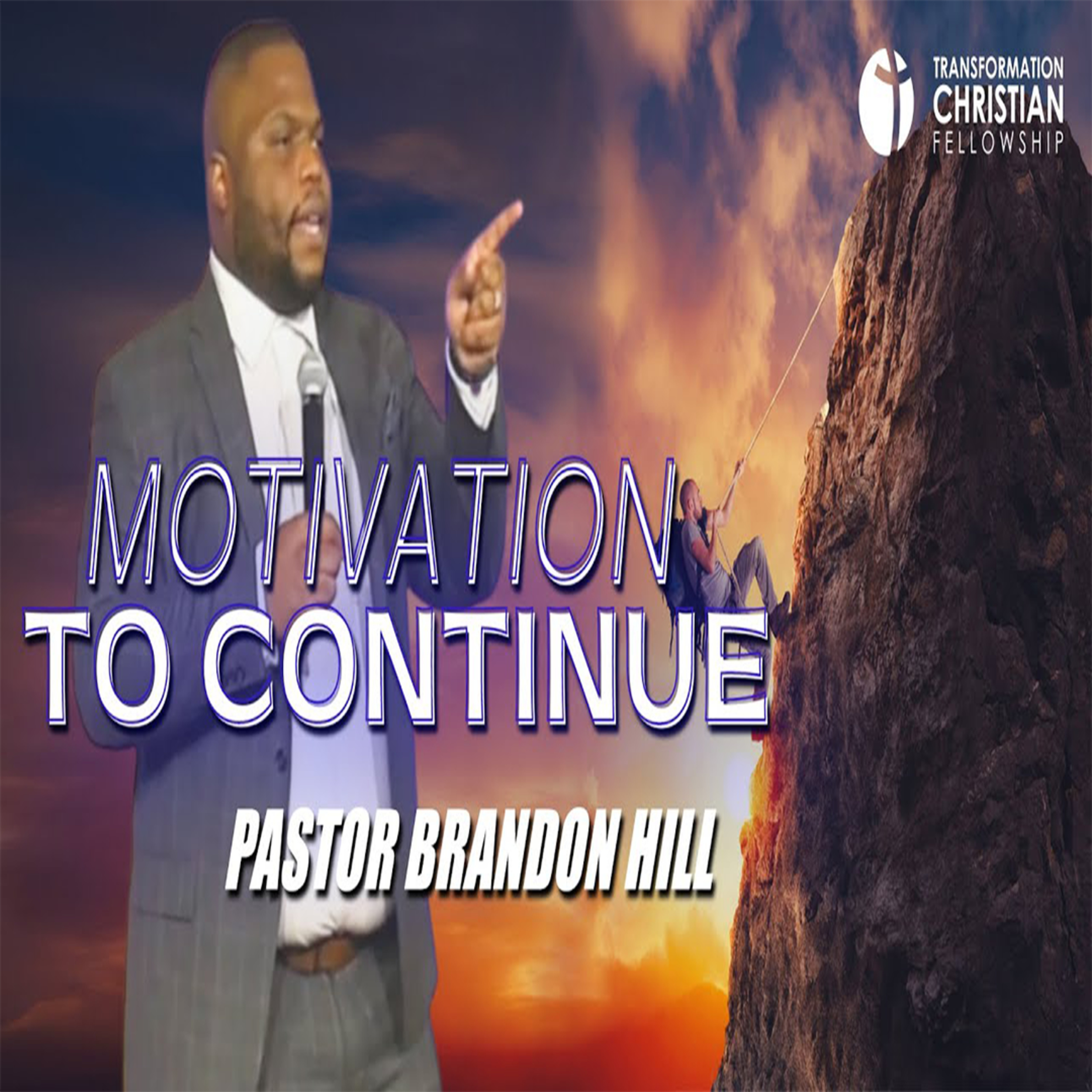 TRANSFORMATION
CHRISTIAN
FELLOWSHIP

MOTIVATION
TO CONTINUE

PASTOR BRANDON HILL